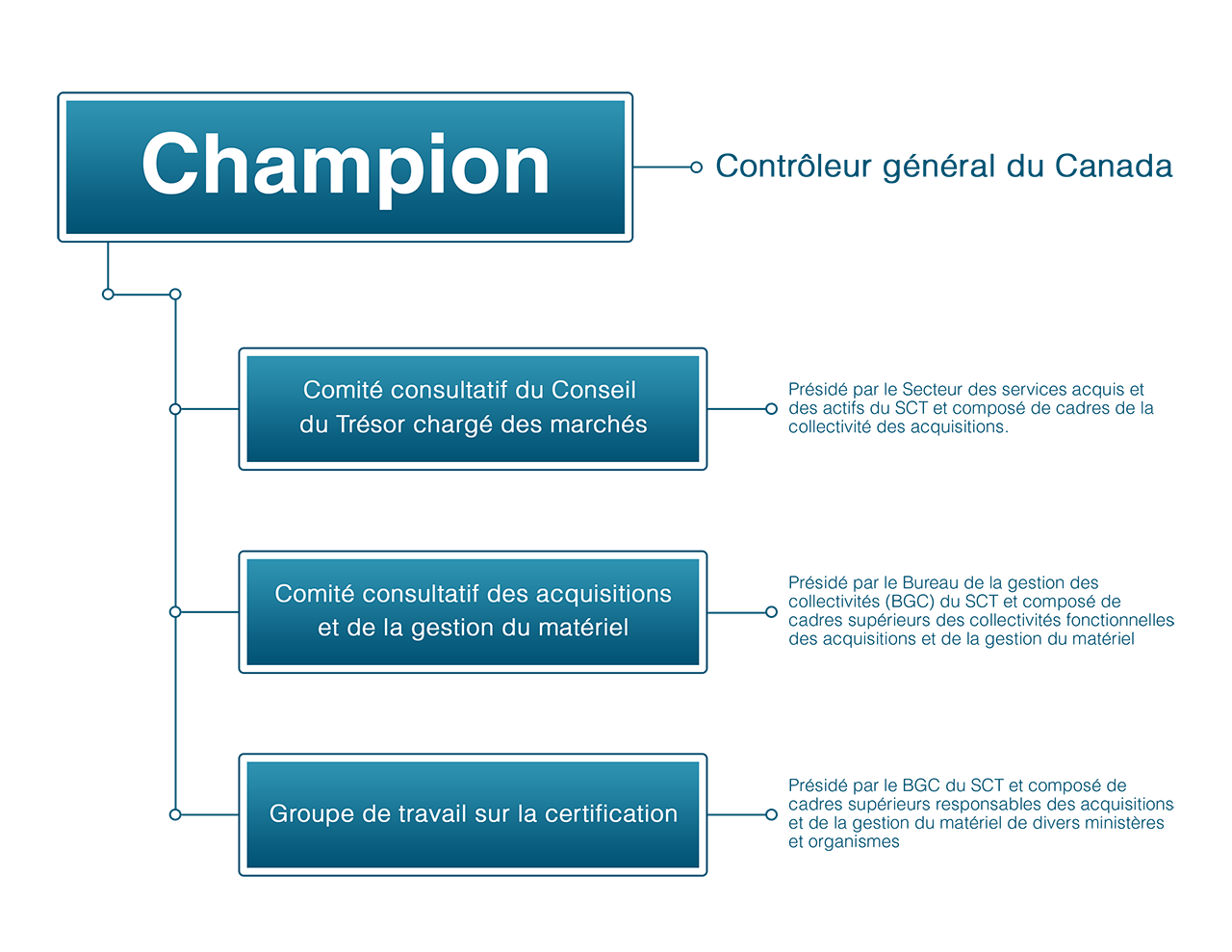 Champion

Contrôleur général du Canada

Comité consultatif du Conseil du Trésor chargé des marchés

Présidé par le Secteur des services acquis et des actifs du SCT et composé de cadres de la collectivité des acquisitions.

Comité consultatif des acquisitions et de la gestion du matériel

Présidé par le Bureau de la gestion des collectivités (BGC) du SCT et composé de cadres supérieurs des collectivités fonctionnelles des acquisitions et de la gestion du matériel

Groupe de travail sur la certification

Présidé par le BGC du SCT et composé de cadres supérieurs responsables des acquisitions et de la gestion du matériel de divers ministères et organismes